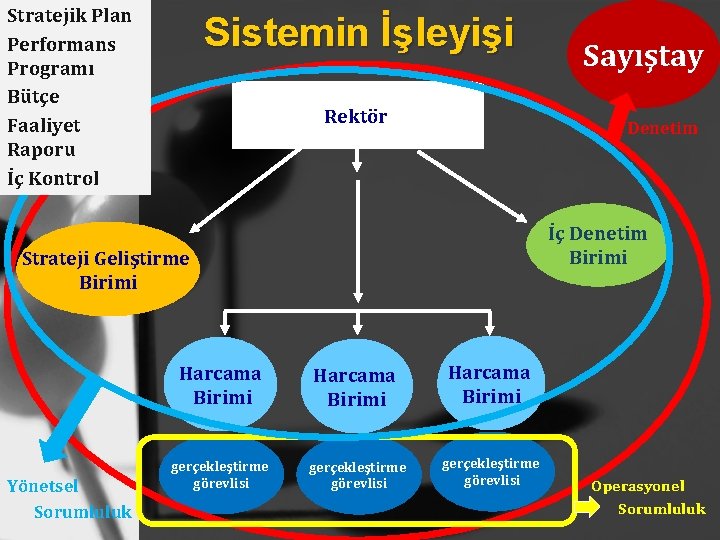 Stratejik Plan
Performans Programı
Bütçe
Faaliyet Raporu
İç Kontrol

Sistemin İşleyişi

Sayıştay

Denetim

Rektör

Strateji Geliştirme Birimi

İç Denetim Birimi

Harcama Birimi

Harcama Birimi

Harcama Birimi

gerçekleştirme görevlisi

gerçekleştirme görevlisi

gerçekleştirme görevlisi

Yönetsel Sorumluluk

Operasyonel Sorumluluk